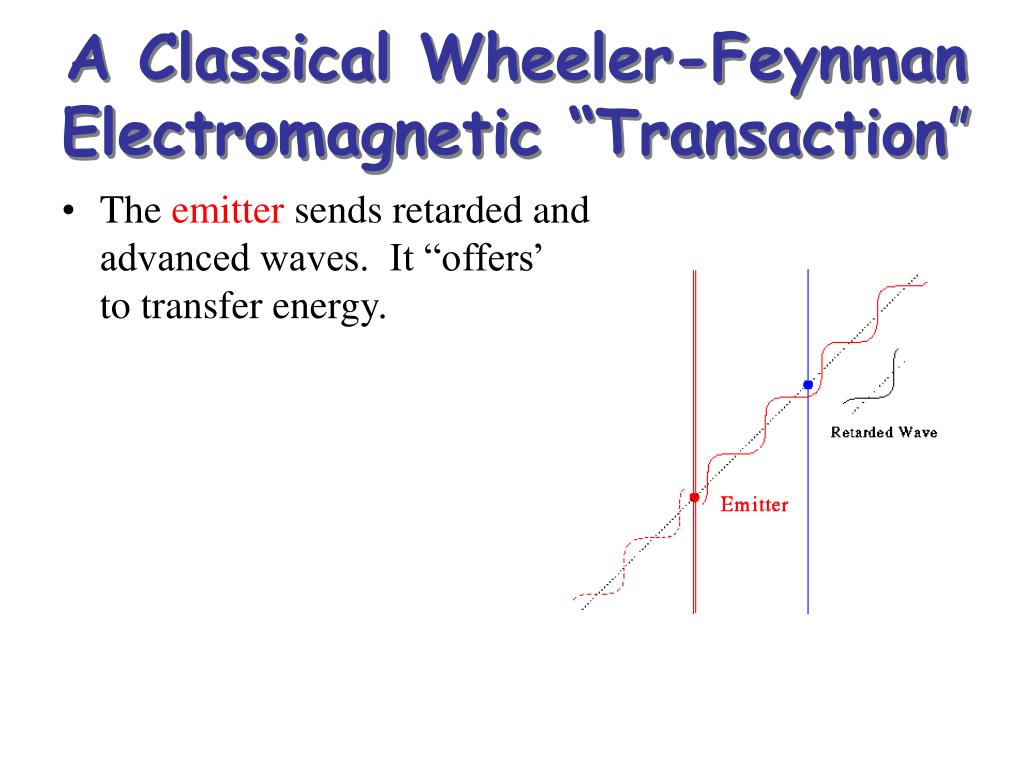 A Classical Wheeler-Feynman Electromagnetic “Transaction”

• The emitter sends retarded and advanced waves. It “offers’ to transfer energy.

Retarded Wave

Emitter